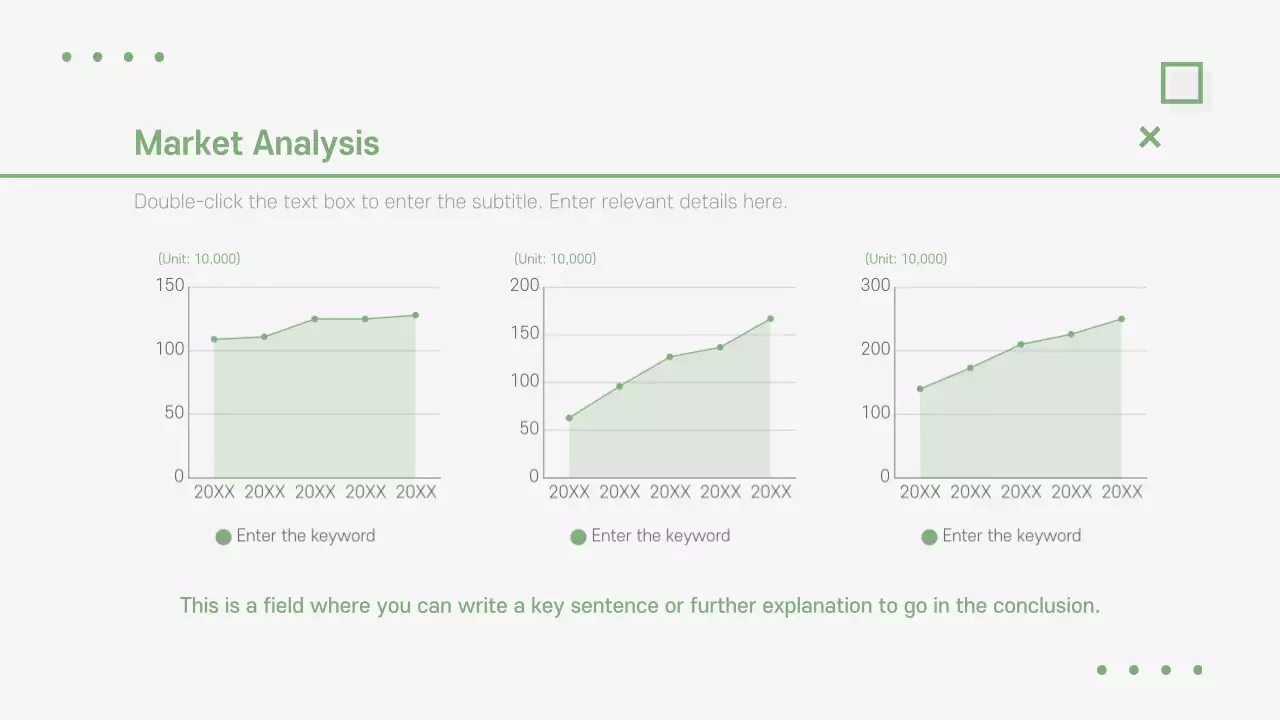 Market Analysis

Double-click the text box to enter the subtitle. Enter relevant details here.

(Unit: 10,000)

150
100
50
0
20XX 20XX 20XX 20XX 20XX

Enter the keyword

(Unit: 10,000)

200
150
100
50
0
20XX 20XX 20XX 20XX 20XX

Enter the keyword

(Unit: 10,000)

300
200
100
0
20XX 20XX 20XX 20XX 20XX

Enter the keyword

This is a field where you can write a key sentence or further explanation to go in the conclusion.